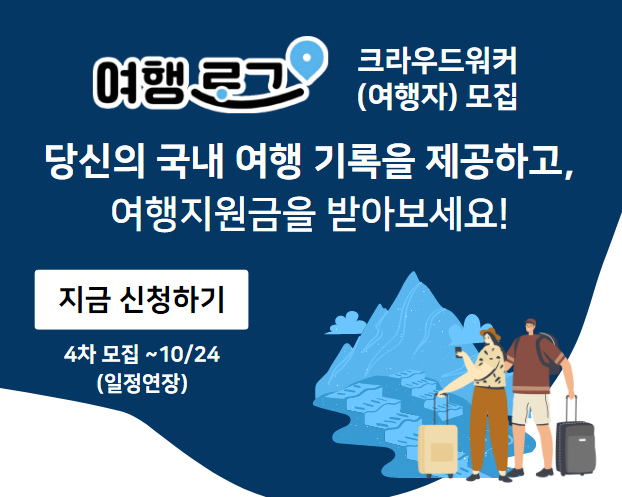 여행로그

크라우드워커 (여행자) 모집

당신의 국내 여행 기록을 제공하고, 여행지원금을 받아보세요!

지금 신청하기

4차 모집 ~10/24 (일정연장)